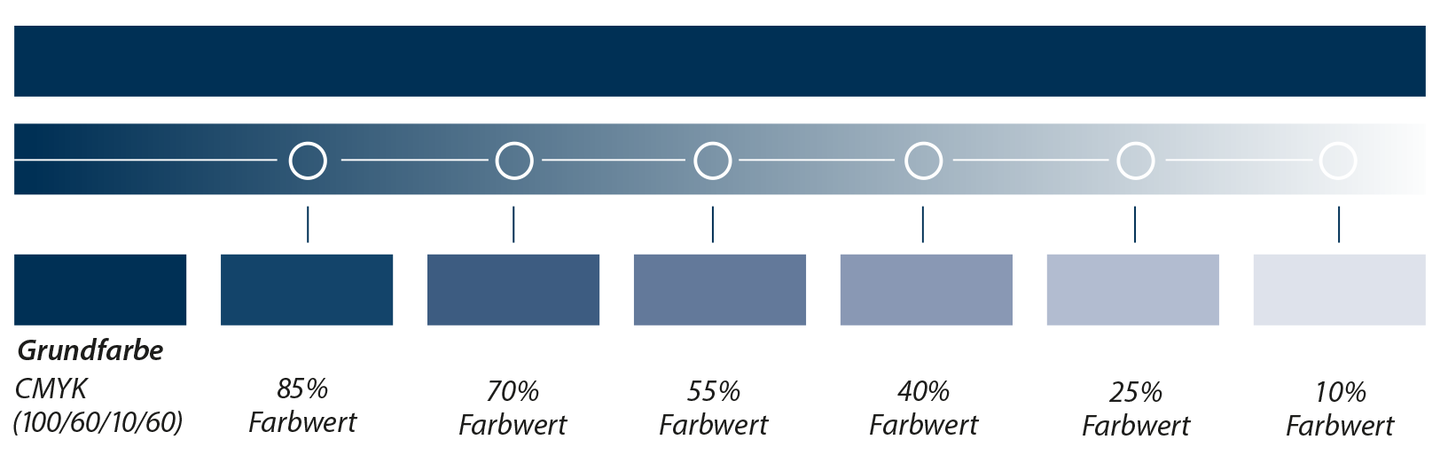 Grundfarbe
CMYK
(100/60/10/60)

85%
Farbwert

70%
Farbwert

55%
Farbwert

40%
Farbwert

25%
Farbwert

10%
Farbwert